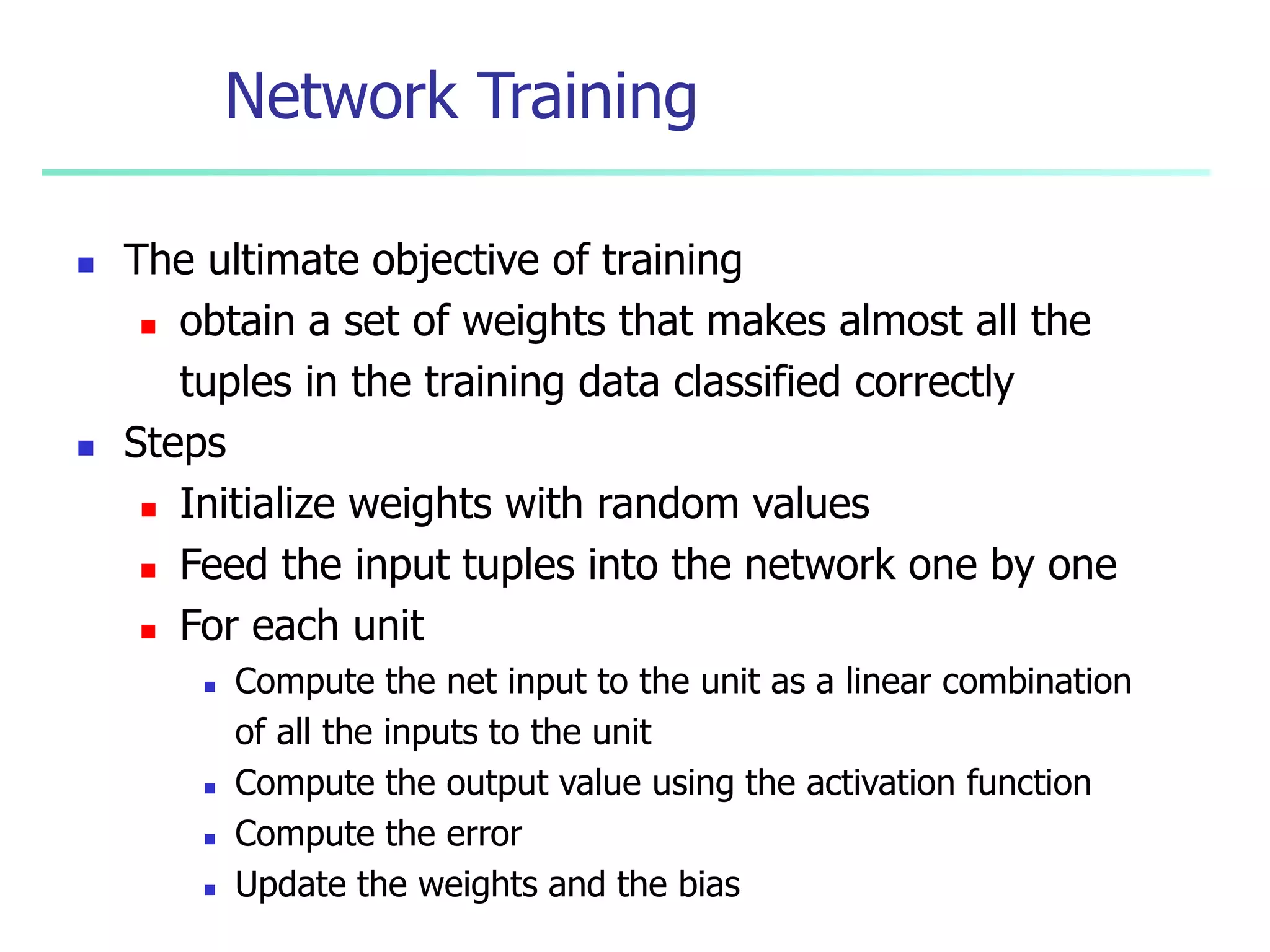 Network Training

- The ultimate objective of training
  - obtain a set of weights that makes almost all the tuples in the training data classified correctly
- Steps
  - Initialize weights with random values
  - Feed the input tuples into the network one by one
  - For each unit
    - Compute the net input to the unit as a linear combination of all the inputs to the unit
    - Compute the output value using the activation function
    - Compute the error
    - Update the weights and the bias